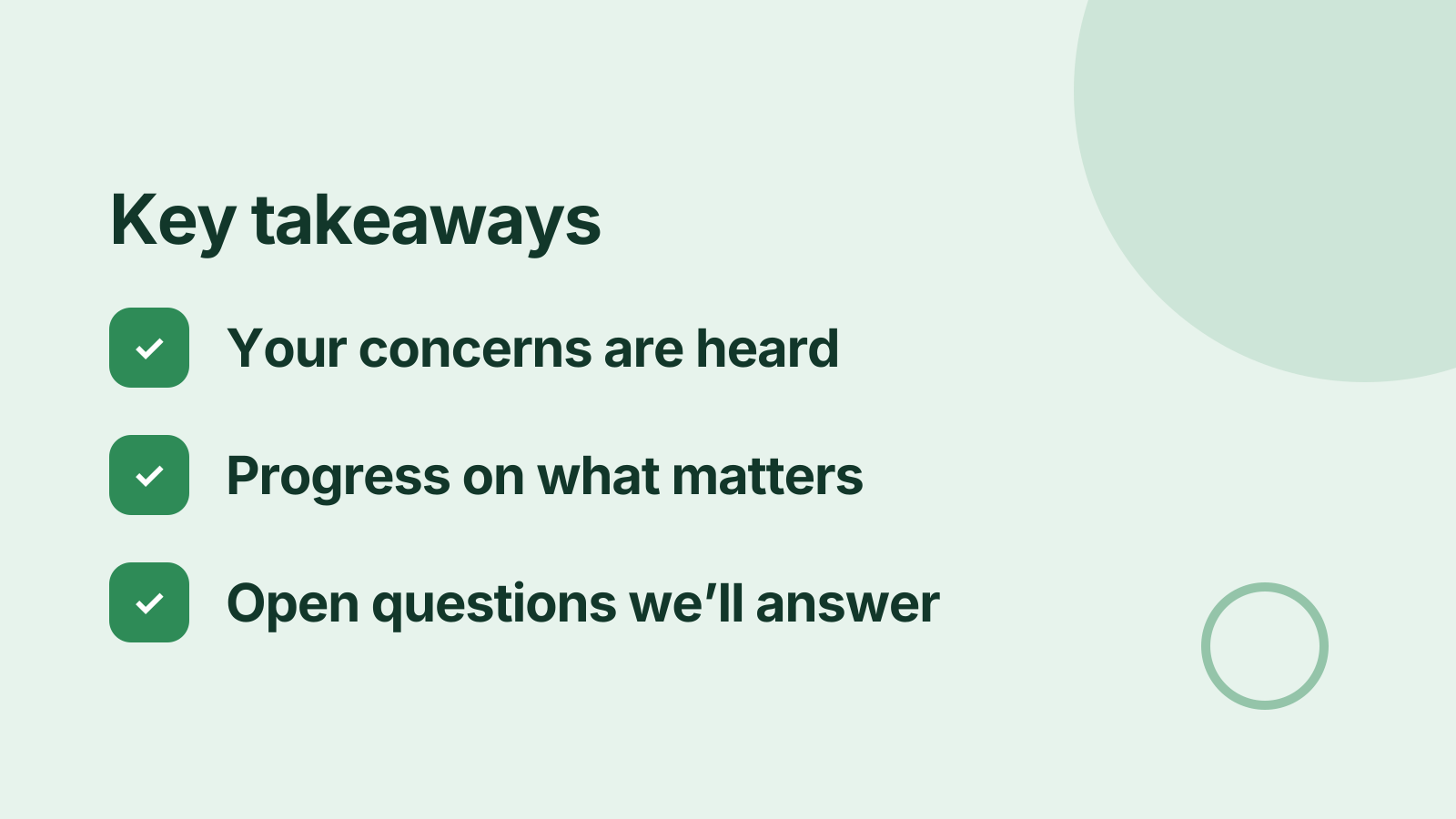 Key takeaways

☑ Your concerns are heard

☑ Progress on what matters

☑ Open questions we'll answer